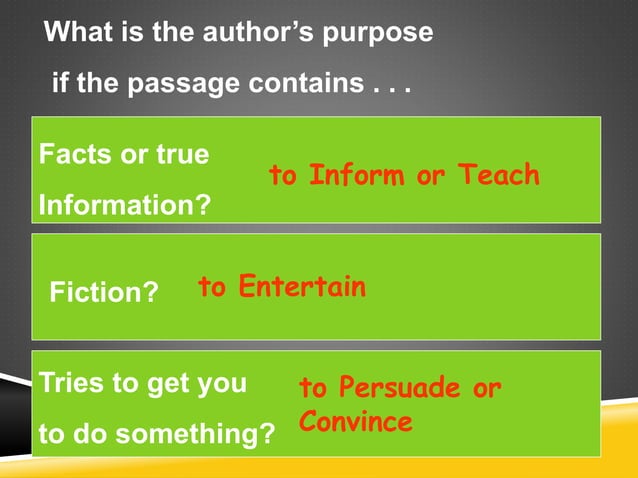 What is the author's purpose

if the passage contains . . .

Facts or true Information?

to Inform or Teach

Fiction?

to Entertain

Tries to get you to do something?

to Persuade or Convince